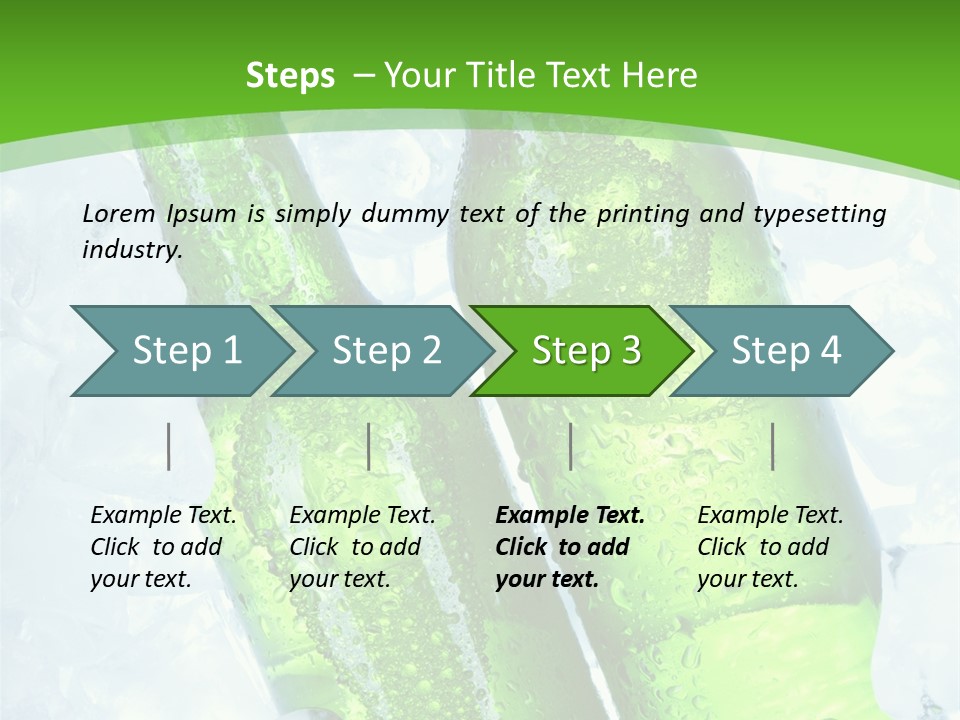 Steps – Your Title Text Here

Lorem Ipsum is simply dummy text of the printing and typesetting industry.

Step 1

Step 2

Step 3

Step 4

Example Text. Click to add your text.

Example Text. Click to add your text.

Example Text. Click to add your text.

Example Text. Click to add your text.